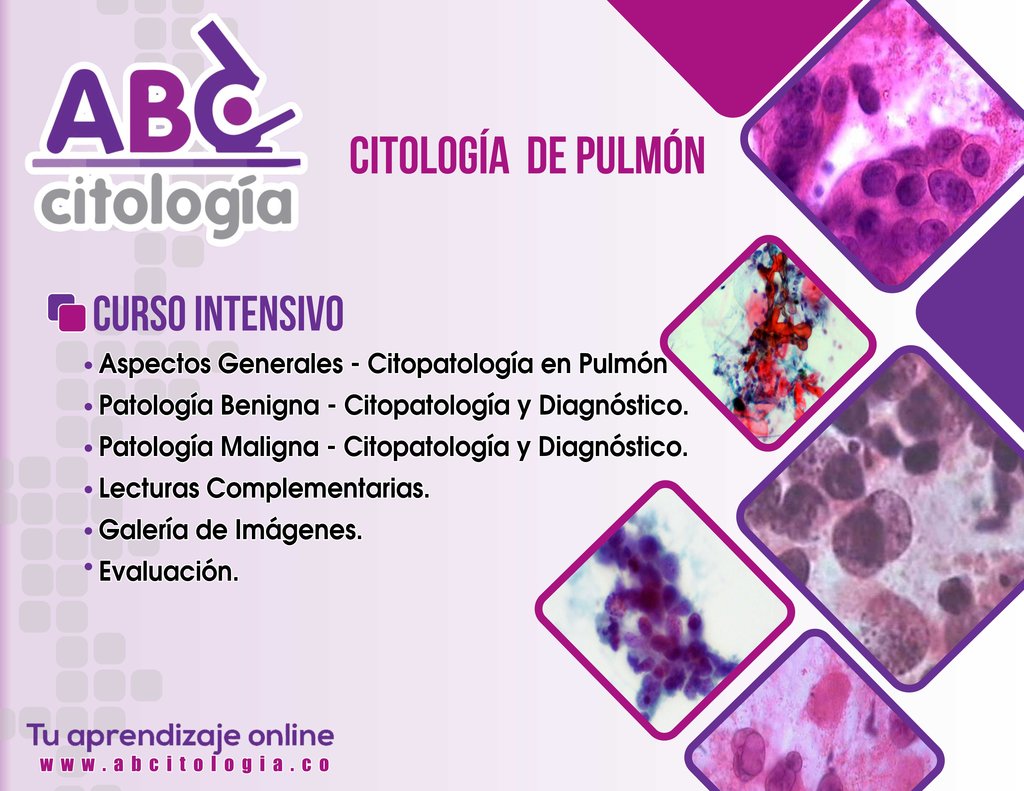 ABC
citología

CITOLOGÍA DE PULMÓN

CURSO INTENSIVO

• Aspectos Generales - Citopatología en Pulmón
• Patología Benigna - Citopatología y Diagnóstico.
• Patología Maligna - Citopatología y Diagnóstico.
• Lecturas Complementarias.
• Galería de Imágenes.
• Evaluación.

Tu aprendizaje online
www.abcitologia.co